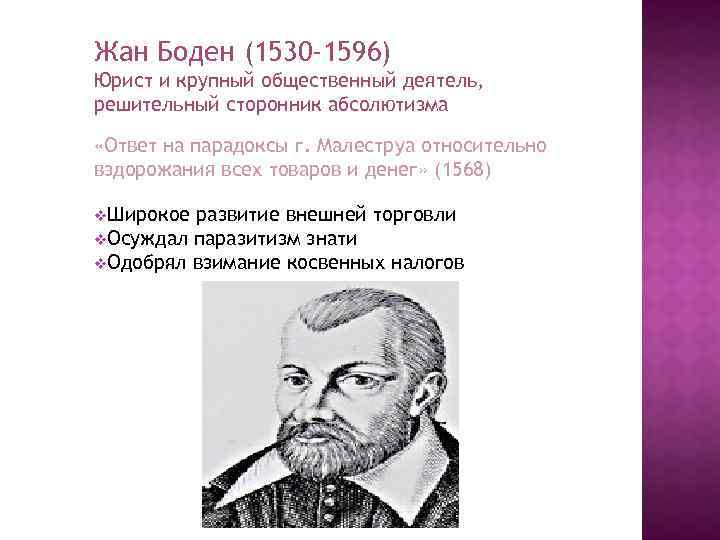 Жан Боден (1530-1596)
Юрист и крупный общественный деятель, решительный сторонник абсолютизма

«Ответ на парадоксы г. Малеструа относительно вздорожания всех товаров и денег» (1568)

❖Широкое развитие внешней торговли
❖Осуждал паразитизм знати
❖Одобрял взимание косвенных налогов